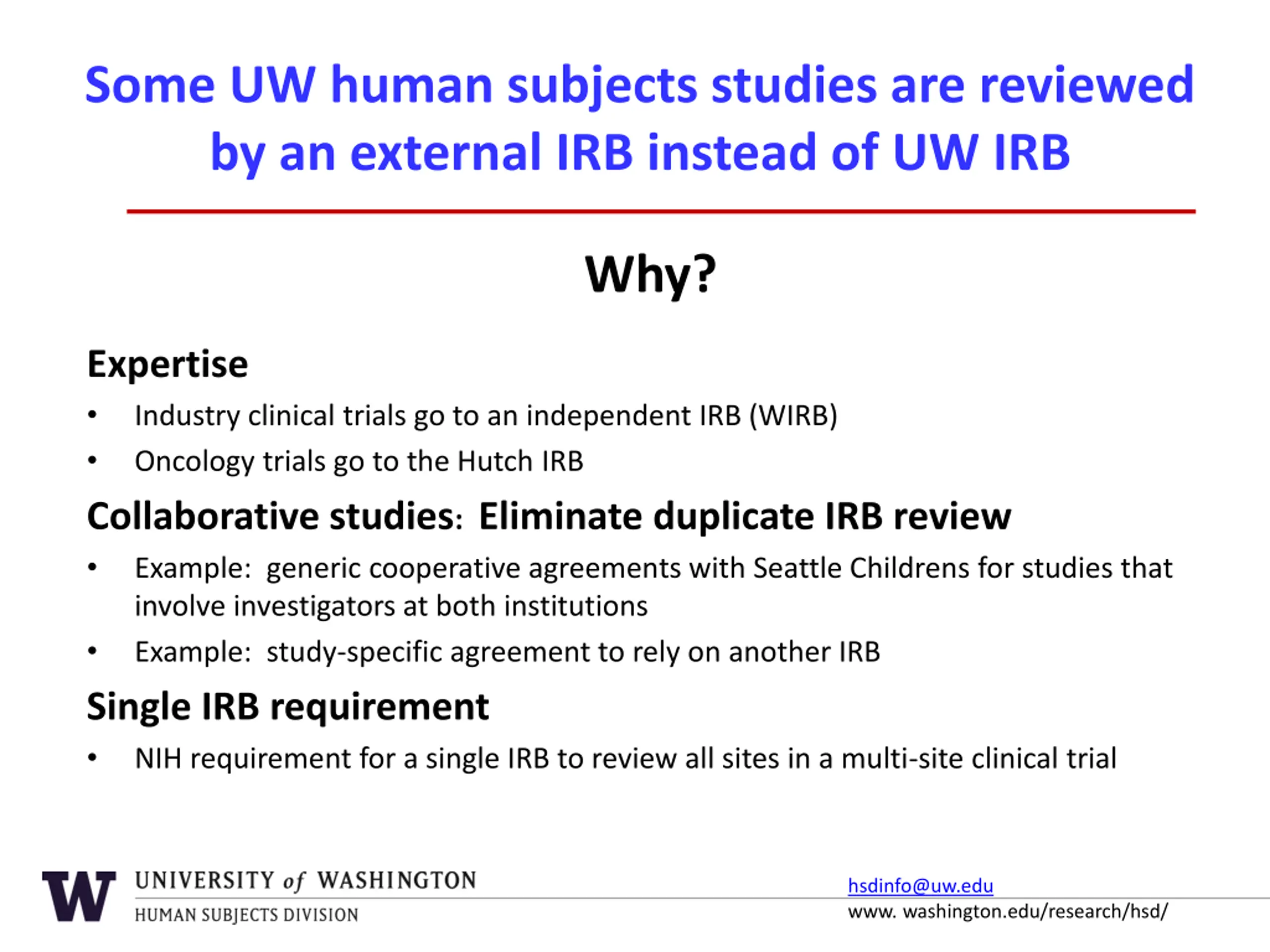 Some UW human subjects studies are reviewed by an external IRB instead of UW IRB

Why?

Expertise

• Industry clinical trials go to an independent IRB (WIRB)
• Oncology trials go to the Hutch IRB

Collaborative studies: Eliminate duplicate IRB review

• Example: generic cooperative agreements with Seattle Childrens for studies that involve investigators at both institutions
• Example: study-specific agreement to rely on another IRB

Single IRB requirement

• NIH requirement for a single IRB to review all sites in a multi-site clinical trial

W UNIVERSITY of WASHINGTON
HUMAN SUBJECTS DIVISION

hsdinfo@uw.edu
www. washington.edu/research/hsd/